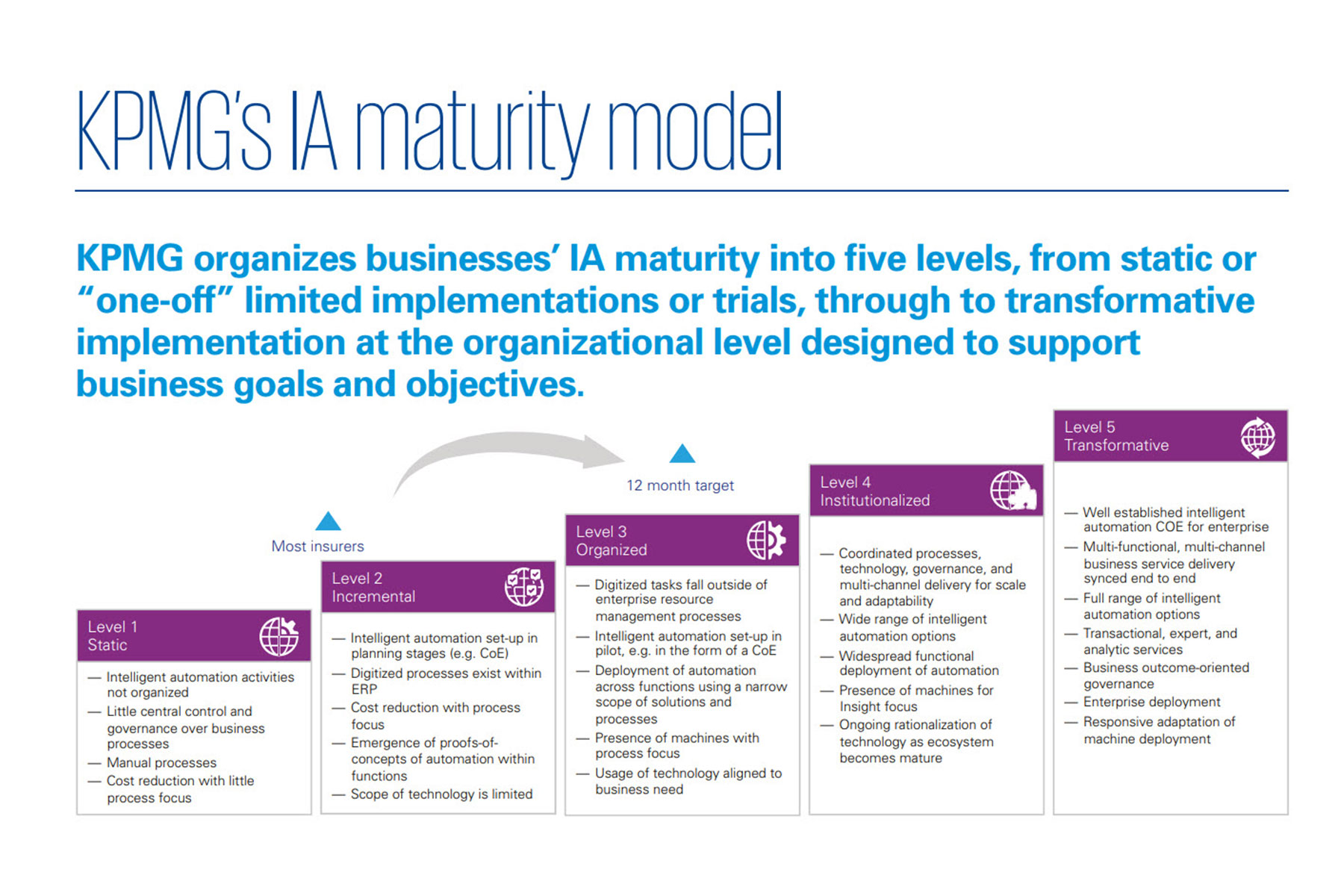 KPMG's IA maturity model

KPMG organizes businesses' IA maturity into five levels, from static or "one-off" limited implementations or trials, through to transformative implementation at the organizational level designed to support business goals and objectives.

Most insurers

12 month target

Level 1
Static

— Intelligent automation activities not organized
— Little central control and governance over business processes
— Manual processes
— Cost reduction with little process focus

Level 2
Incremental

— Intelligent automation set-up in planning stages (e.g. CoE)
— Digitized processes exist within ERP
— Cost reduction with process focus
— Emergence of proofs-of-concepts of automation within functions
— Scope of technology is limited

Level 3
Organized

— Digitized tasks fall outside of enterprise resource management processes
— Intelligent automation set-up in pilot, e.g. in the form of a CoE
— Deployment of automation across functions using a narrow scope of solutions and processes
— Presence of machines with process focus
— Usage of technology aligned to business need

Level 4
Institutionalized

— Coordinated processes, technology, governance, and multi-channel delivery for scale and adaptability
— Wide range of intelligent automation options
— Widespread functional deployment of automation
— Presence of machines for Insight focus
— Ongoing rationalization of technology as ecosystem becomes mature

Level 5
Transformative

— Well established intelligent automation COE for enterprise
— Multi-functional, multi-channel business service delivery synced end to end
— Full range of intelligent automation options
— Transactional, expert, and analytic services
— Business outcome-oriented governance
— Enterprise deployment
— Responsive adaptation of machine deployment